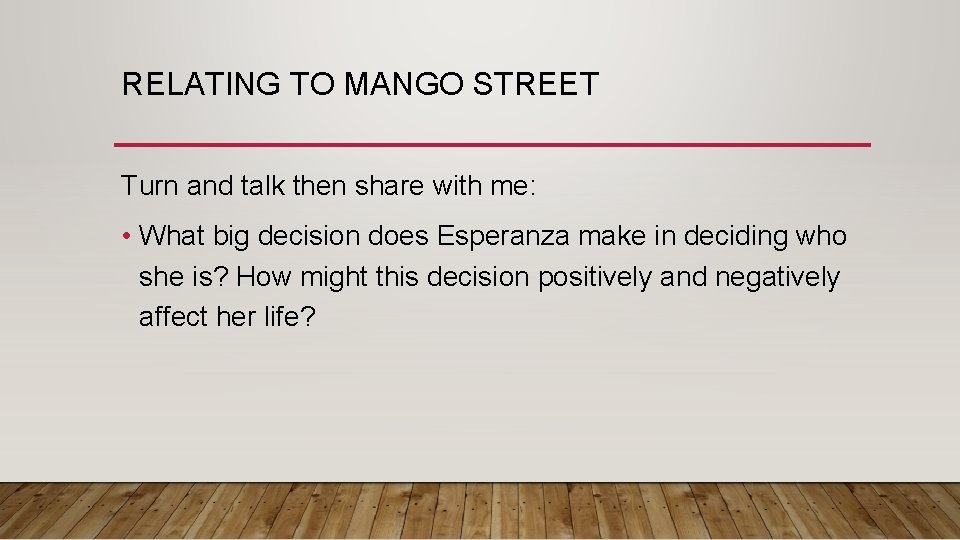 RELATING TO MANGO STREET

Turn and talk then share with me:

• What big decision does Esperanza make in deciding who she is? How might this decision positively and negatively affect her life?